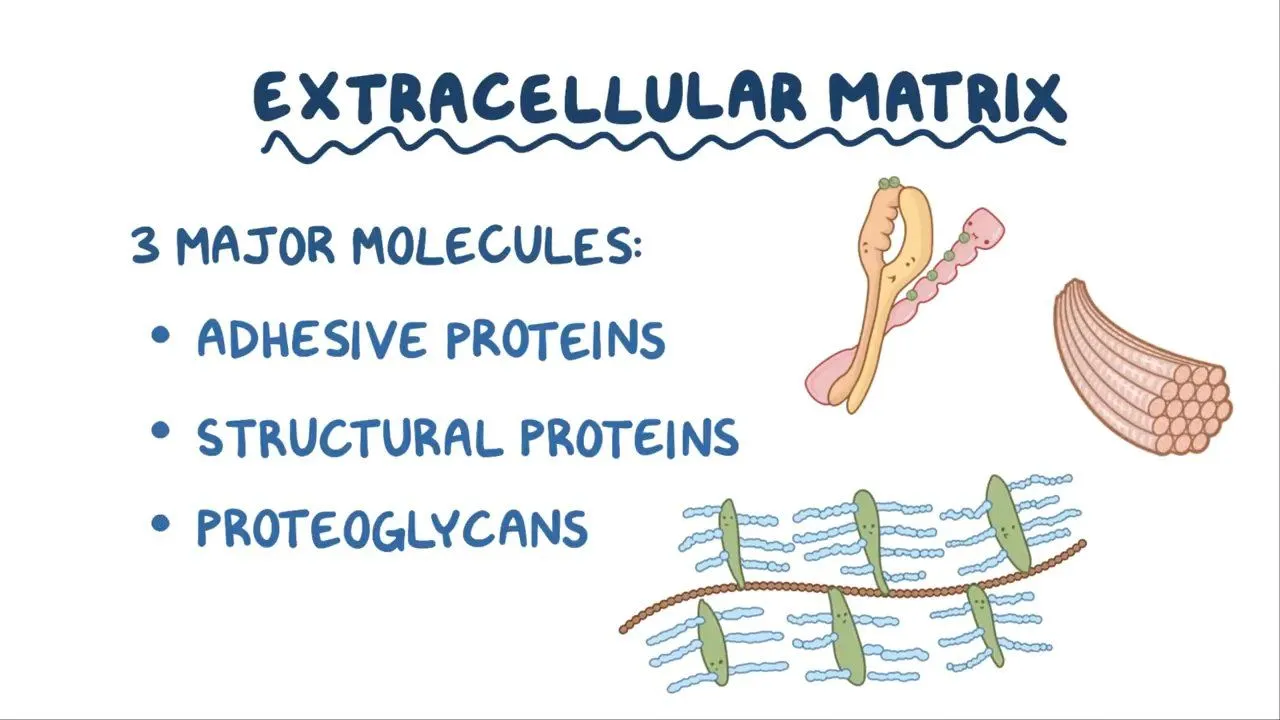 EXTRACELLULAR MATRIX

3 MAJOR MOLECULES:

• ADHESIVE PROTEINS
• STRUCTURAL PROTEINS
• PROTEOGLYCANS